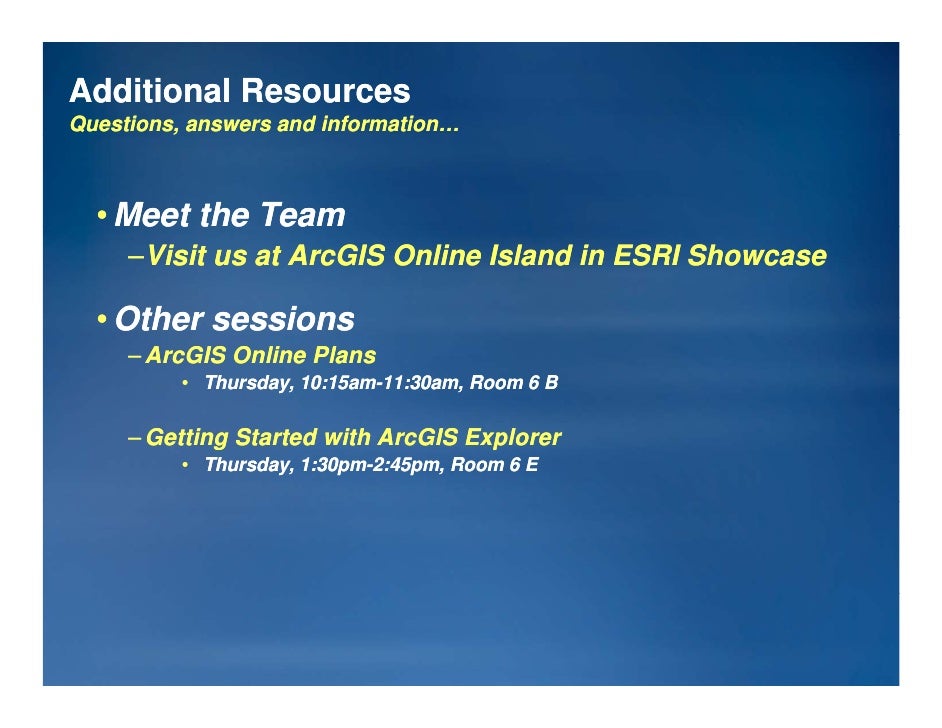 Additional Resources
Questions, answers and information…

• Meet the Team
– Visit us at ArcGIS Online Island in ESRI Showcase

• Other sessions
– ArcGIS Online Plans
• Thursday, 10:15am-11:30am, Room 6 B

– Getting Started with ArcGIS Explorer
• Thursday, 1:30pm-2:45pm, Room 6 E